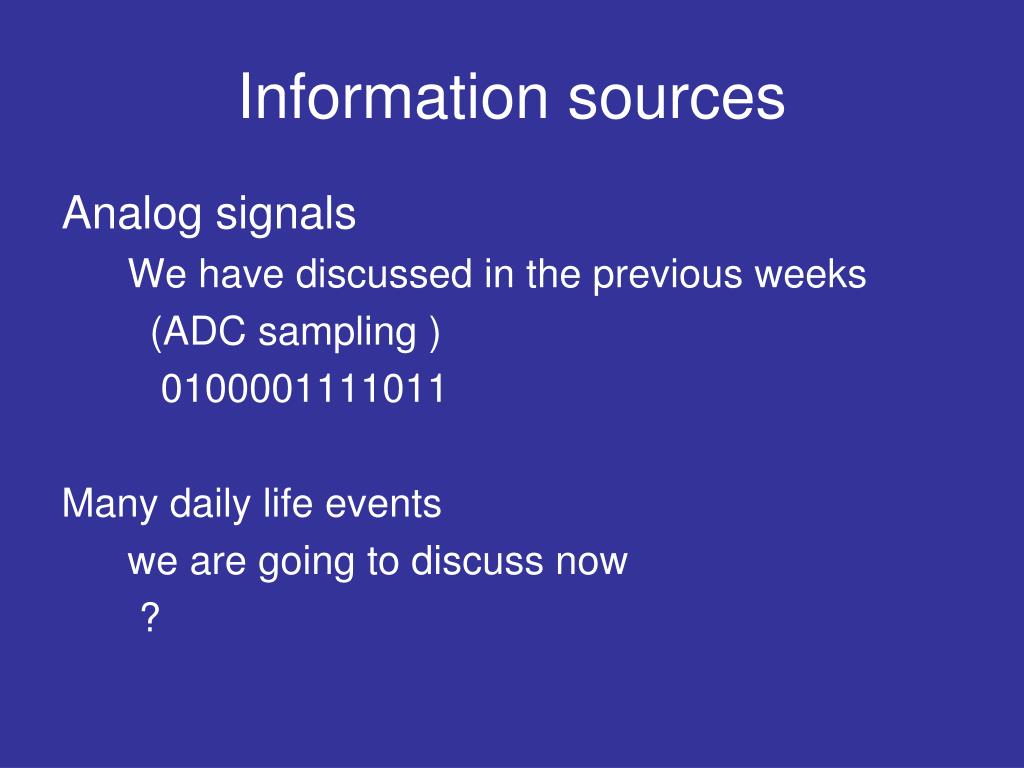 Information sources

Analog signals

We have discussed in the previous weeks

(ADC sampling )

0100001111011

Many daily life events

we are going to discuss now

?